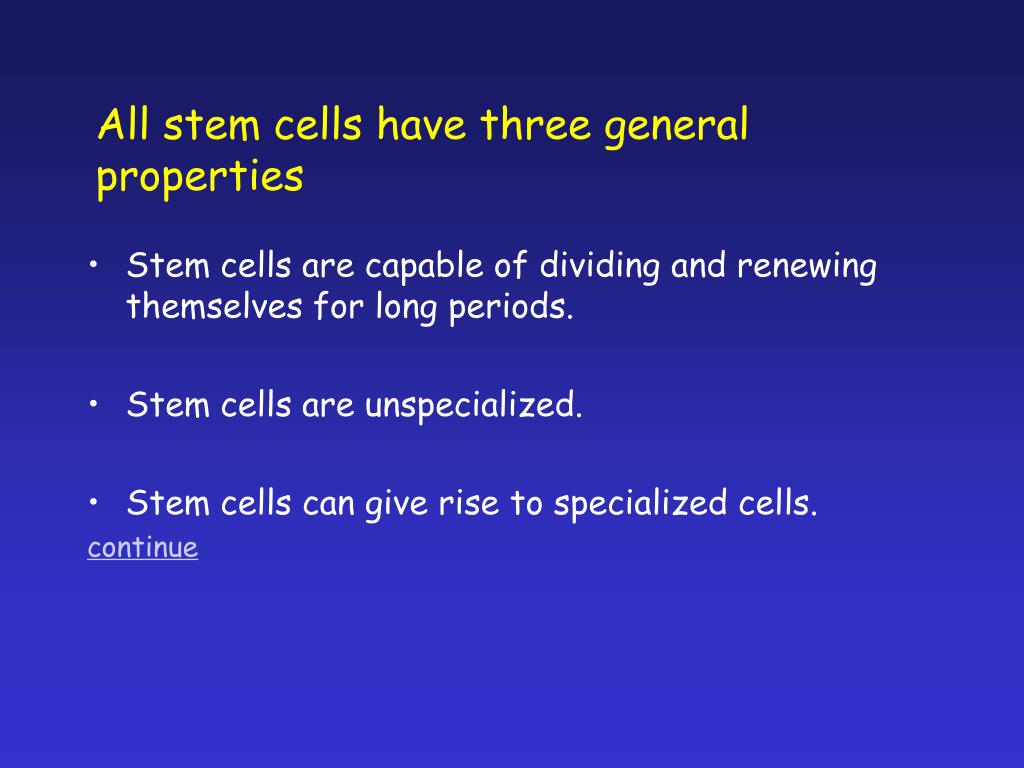 All stem cells have three general properties

• Stem cells are capable of dividing and renewing themselves for long periods.

• Stem cells are unspecialized.

• Stem cells can give rise to specialized cells.

continue